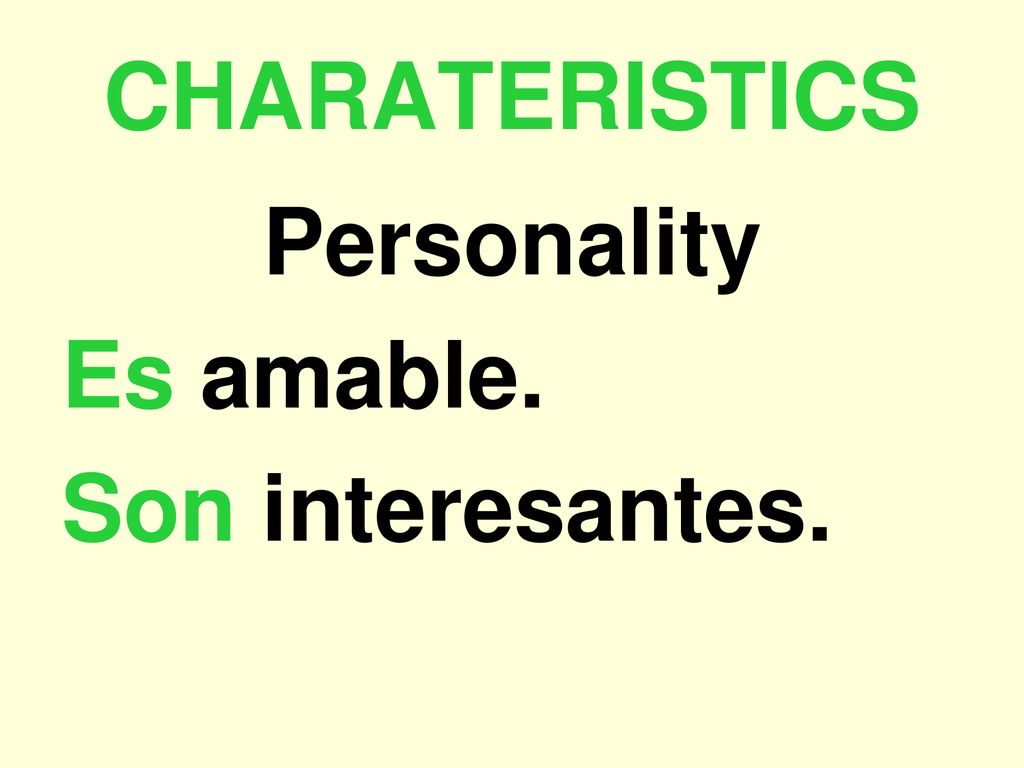 CHARATERISTICS

Personality

Es amable.

Son interesantes.